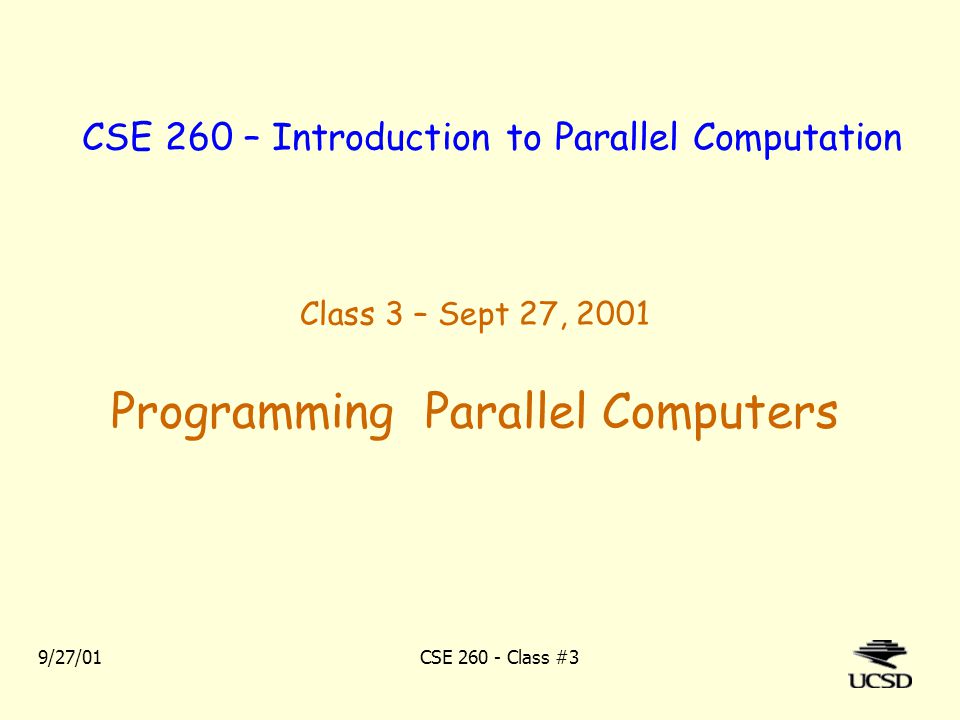 CSE 260 – Introduction to Parallel Computation

Class 3 – Sept 27, 2001

Programming  Parallel Computers

9/27/01

CSE 260 - Class #3

UCSD